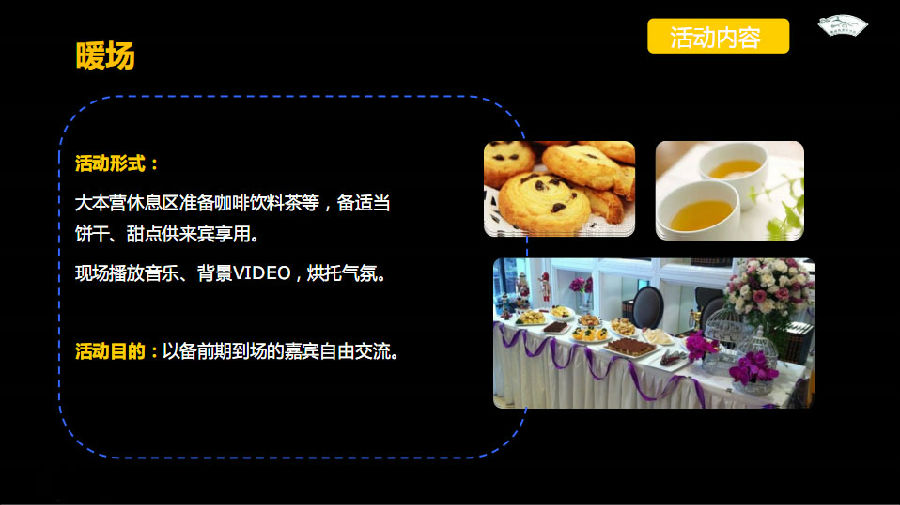 暖场

活动内容

活动形式：

大本营休息区准备咖啡饮料茶等，备适当饼干、甜点供来宾享用。

现场播放音乐、背景VIDEO，烘托气氛。

活动目的：以备前期到场的嘉宾自由交流。